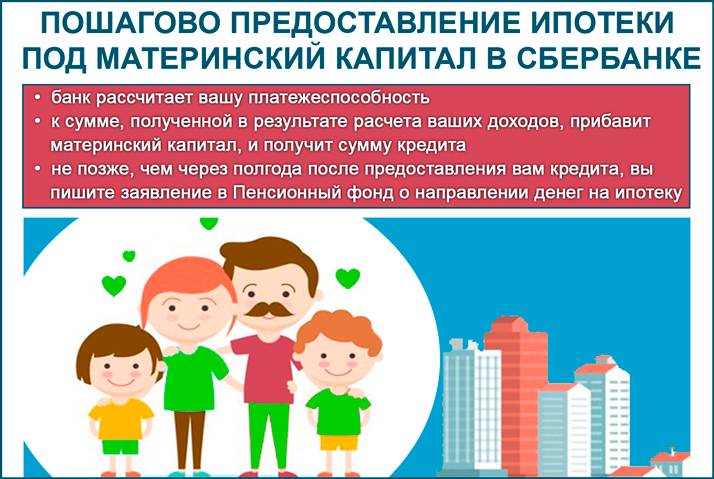 ПОШАГОВО ПРЕДОСТАВЛЕНИЕ ИПОТЕКИ ПОД МАТЕРИНСКИЙ КАПИТАЛ В СБЕРБАНКЕ

• банк рассчитает вашу платежеспособность
• к сумме, полученной в результате расчета ваших доходов, прибавит материнский капитал, и получит сумму кредита
• не позже, чем через полгода после предоставления вам кредита, вы пишите заявление в Пенсионный фонд о направлении денег на ипотеку